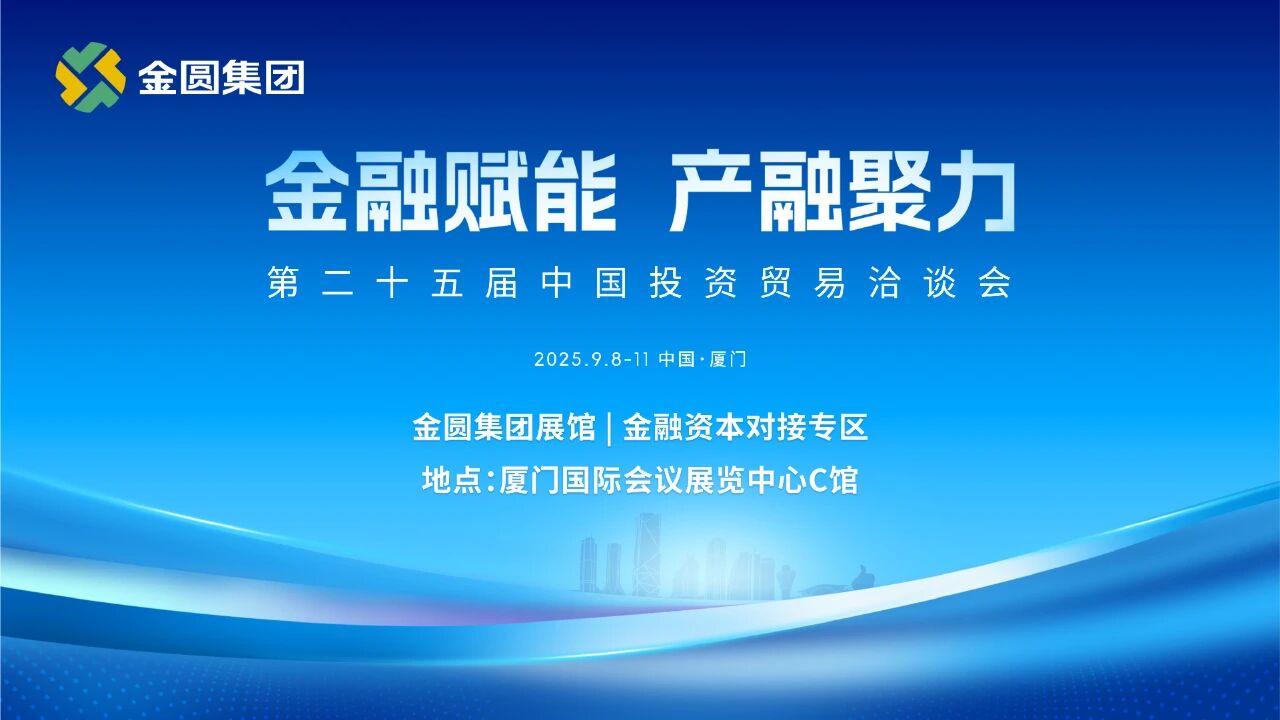 金圆集团

金融赋能 产融聚力

第二十五届中国投资贸易洽谈会

2025.9.8-11 中国·厦门

金圆集团展馆 | 金融资本对接专区

地点:厦门国际会议展览中心C馆